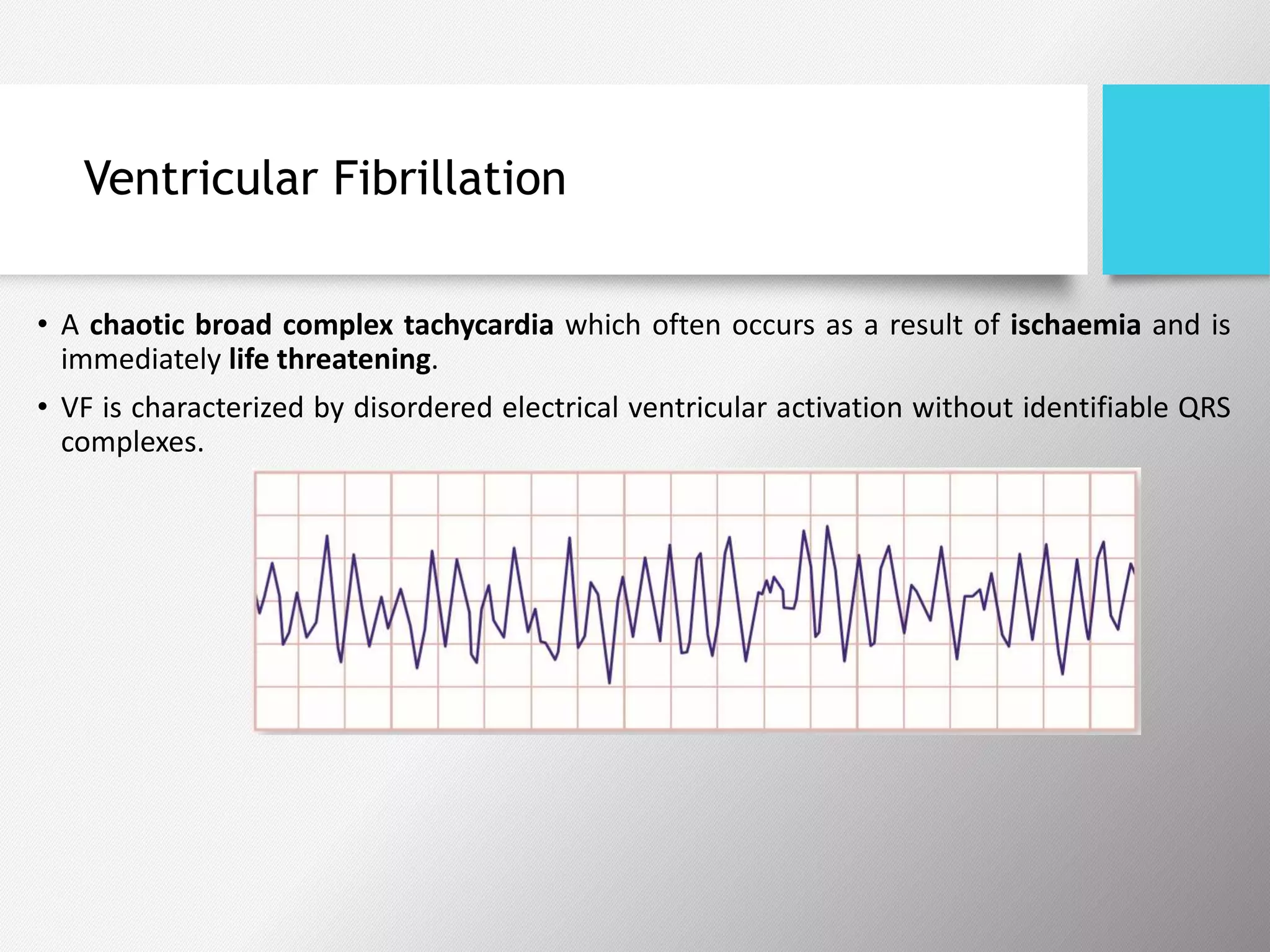 Ventricular Fibrillation

• A chaotic broad complex tachycardia which often occurs as a result of ischaemia and is immediately life threatening.

• VF is characterized by disordered electrical ventricular activation without identifiable QRS complexes.